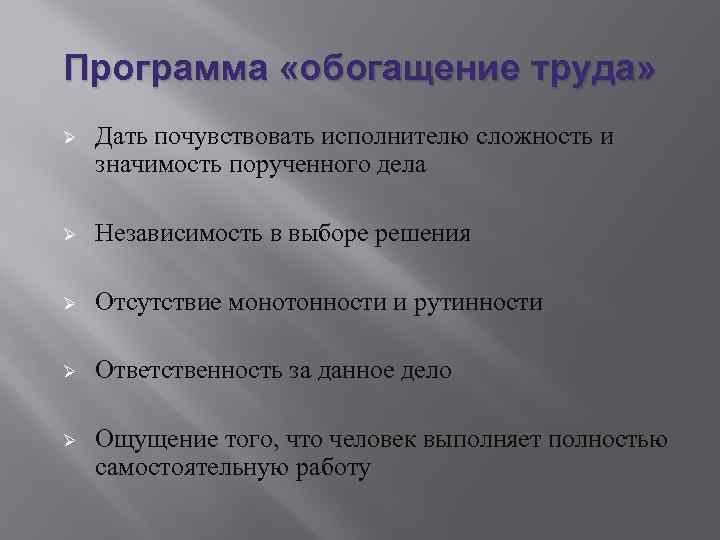 Программа «обогащение труда»

➢ Дать почувствовать исполнителю сложность и значимость порученного дела

➢ Независимость в выборе решения

➢ Отсутствие монотонности и рутинности

➢ Ответственность за данное дело

➢ Ощущение того, что человек выполняет полностью самостоятельную работу